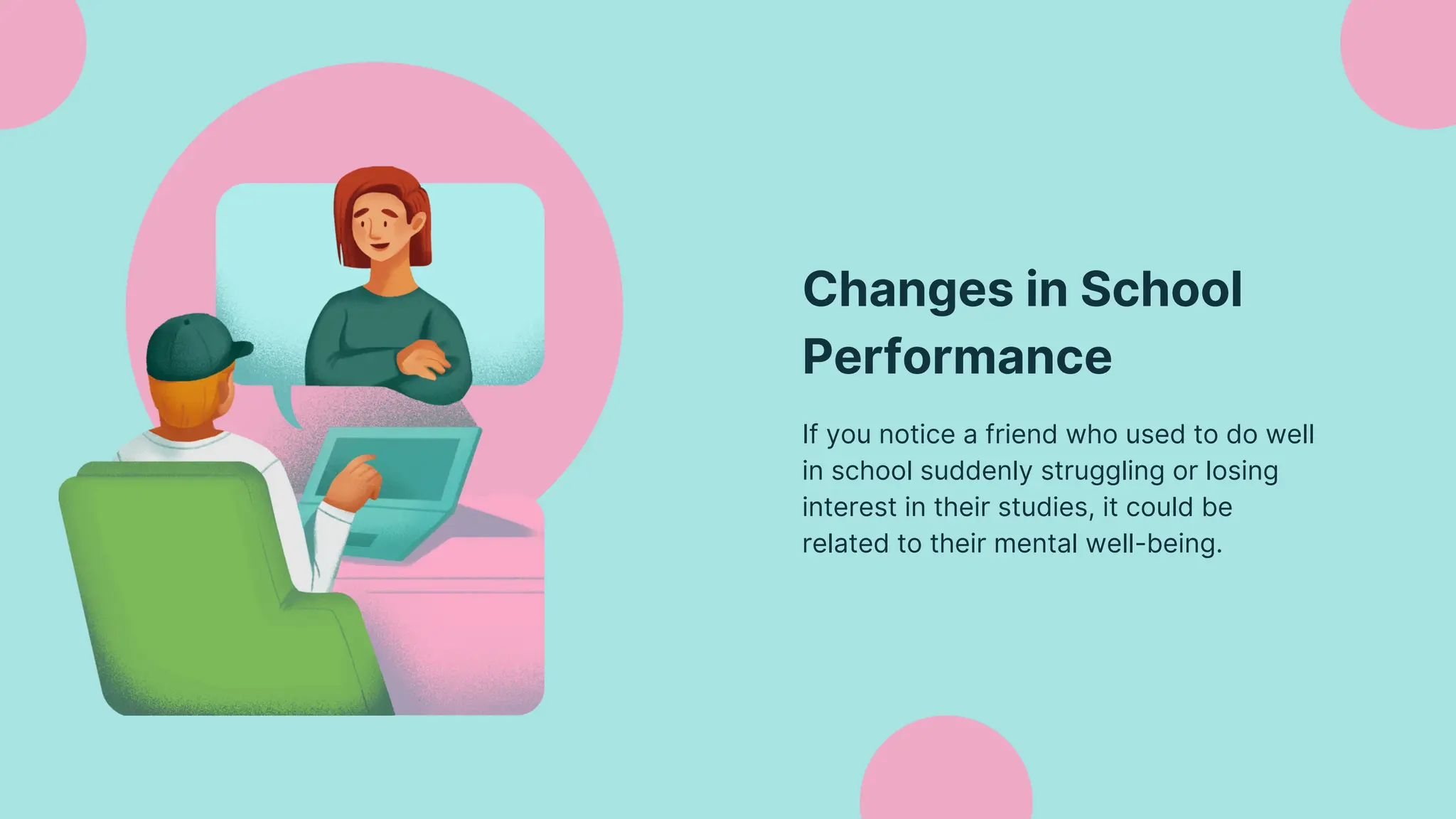 Changes in School Performance

If you notice a friend who used to do well in school suddenly struggling or losing interest in their studies, it could be related to their mental well-being.